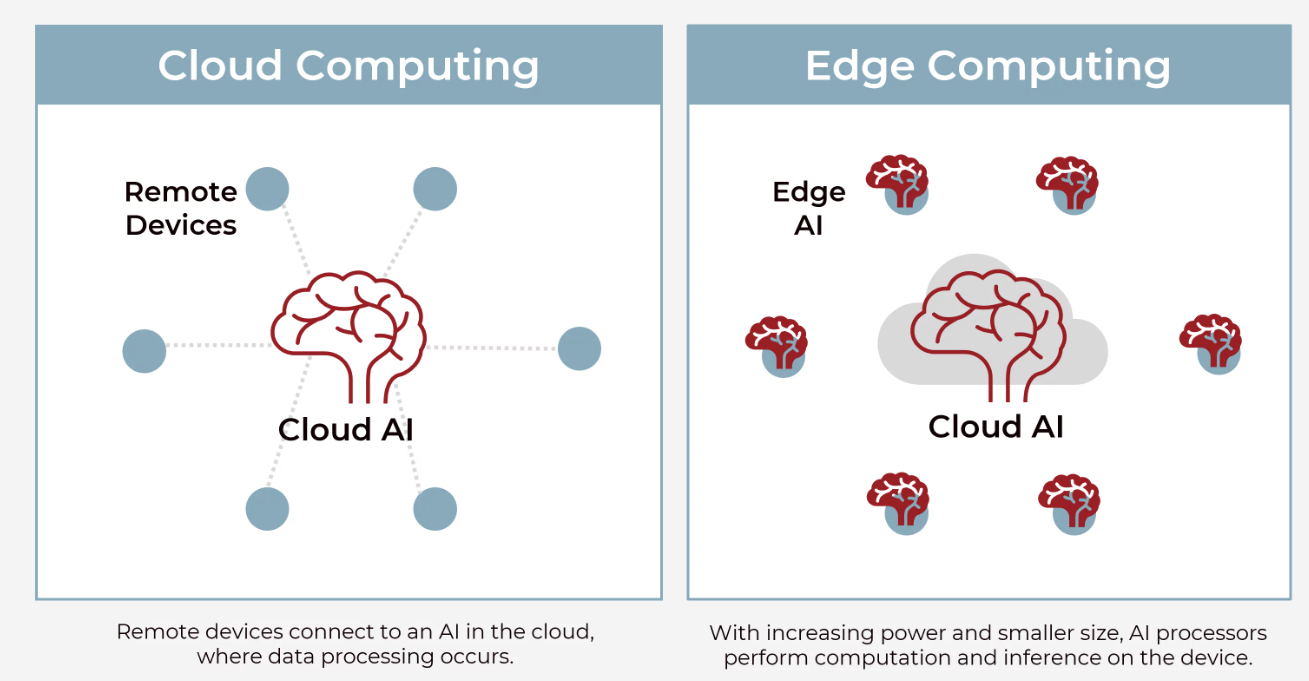 Cloud Computing

Remote Devices

Cloud AI

Remote devices connect to an AI in the cloud, where data processing occurs.

Edge Computing

Edge AI

Cloud AI

With increasing power and smaller size, AI processors perform computation and inference on the device.